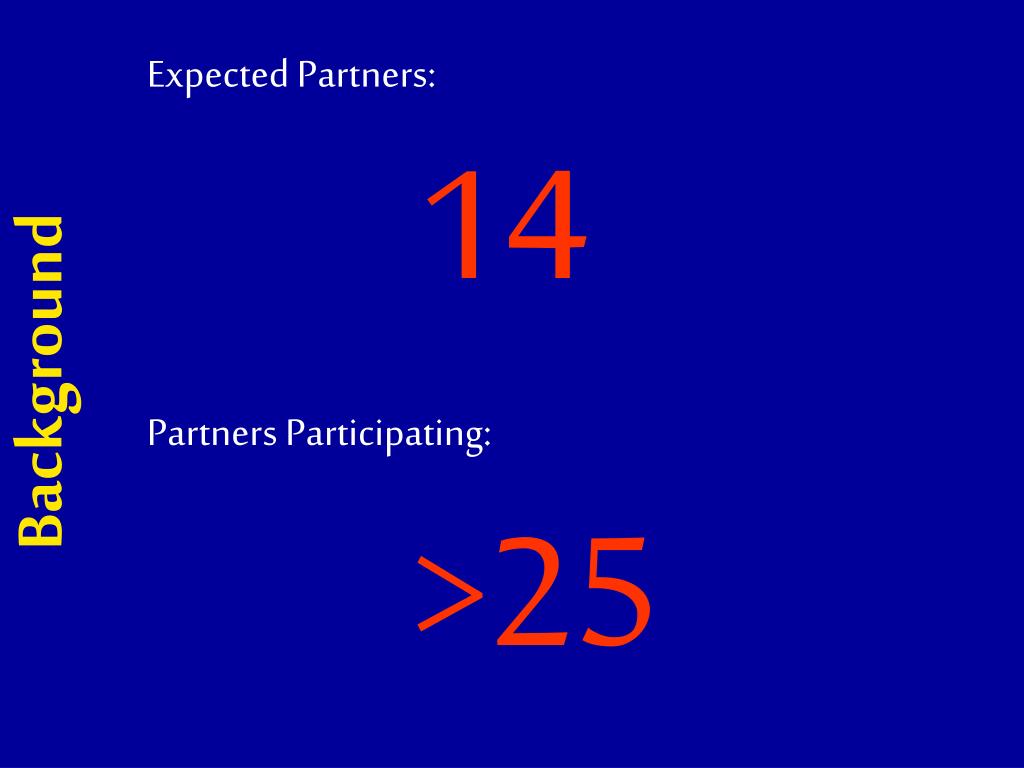 Background

Expected Partners:

14

Partners Participating:

>25